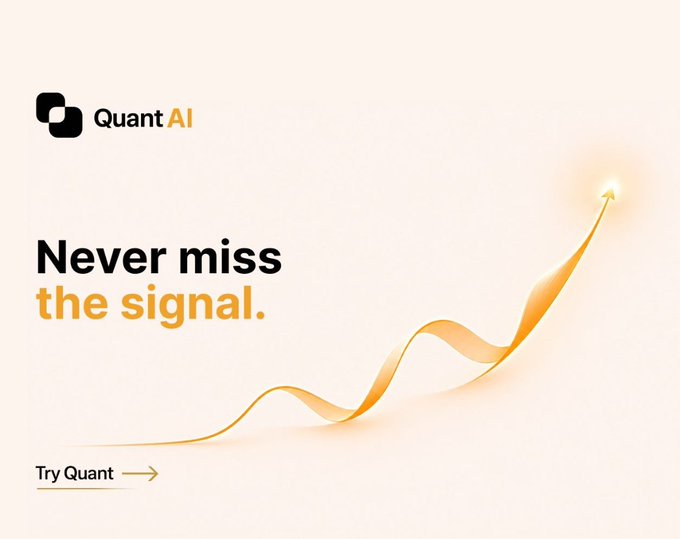 Quant AI

Never miss the signal.

Try Quant